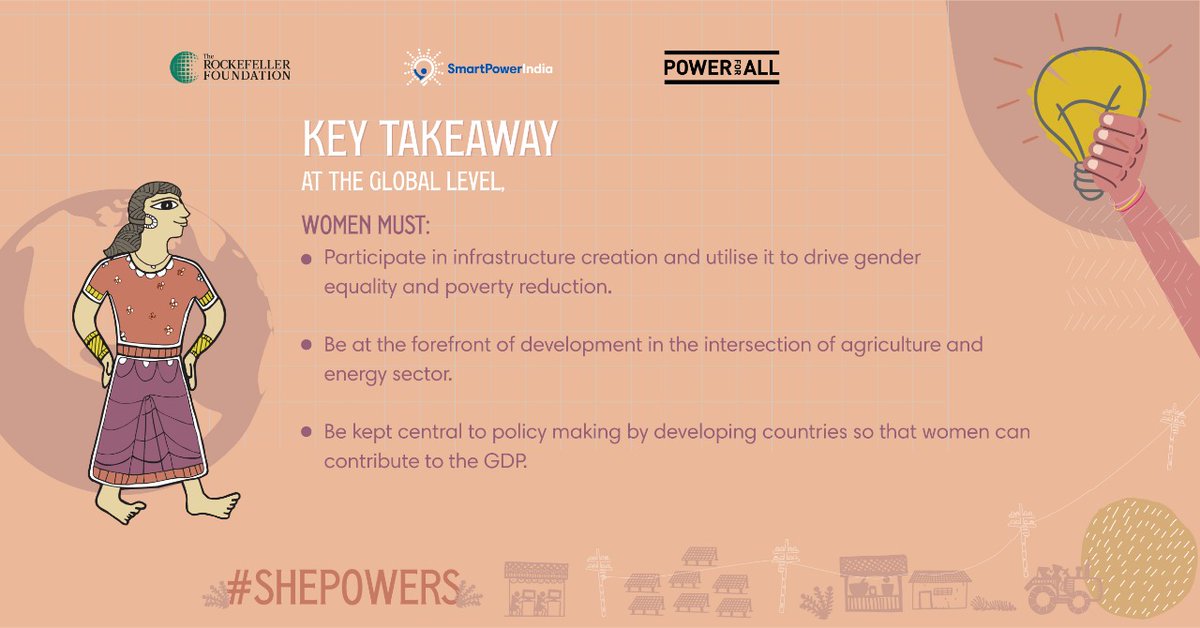 The ROCKEFELLER FOUNDATION

SmartPowerIndia

POWER FOR ALL

KEY TAKEAWAY

AT THE GLOBAL LEVEL,

WOMEN MUST:

• Participate in infrastructure creation and utilise it to drive gender equality and poverty reduction.

• Be at the forefront of development in the intersection of agriculture and energy sector.

• Be kept central to policy making by developing countries so that women can contribute to the GDP.

#SHEPOWERS